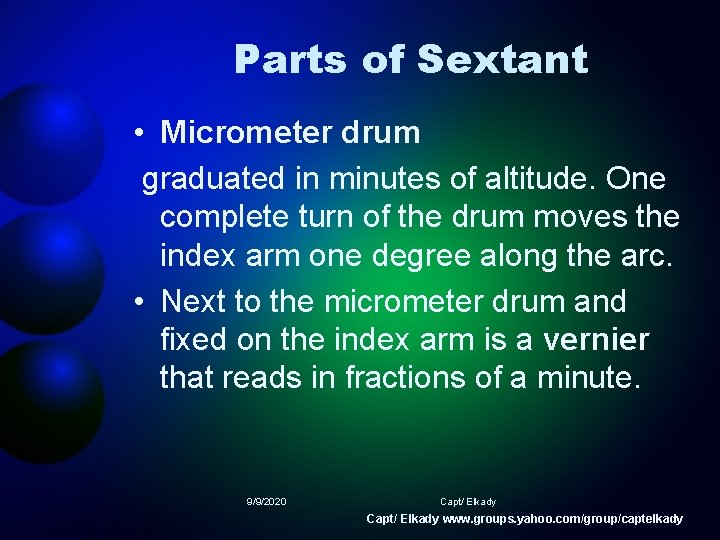 Parts of Sextant

• Micrometer drum

graduated in minutes of altitude. One complete turn of the drum moves the index arm one degree along the arc.

• Next to the micrometer drum and fixed on the index arm is a vernier that reads in fractions of a minute.

9/9/2020

Capt/ Elkady

Capt/ Elkady www.groups.yahoo.com/group/captelkady